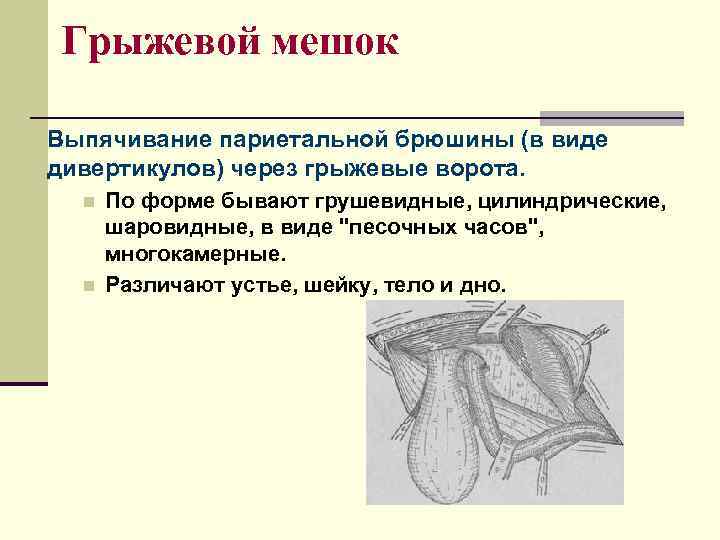 Грыжевой мешок

Выпячивание париетальной брюшины (в виде дивертикулов) через грыжевые ворота.

По форме бывают грушевидные, цилиндрические, шаровидные, в виде "песочных часов", многокамерные.

Различают устье, шейку, тело и дно.